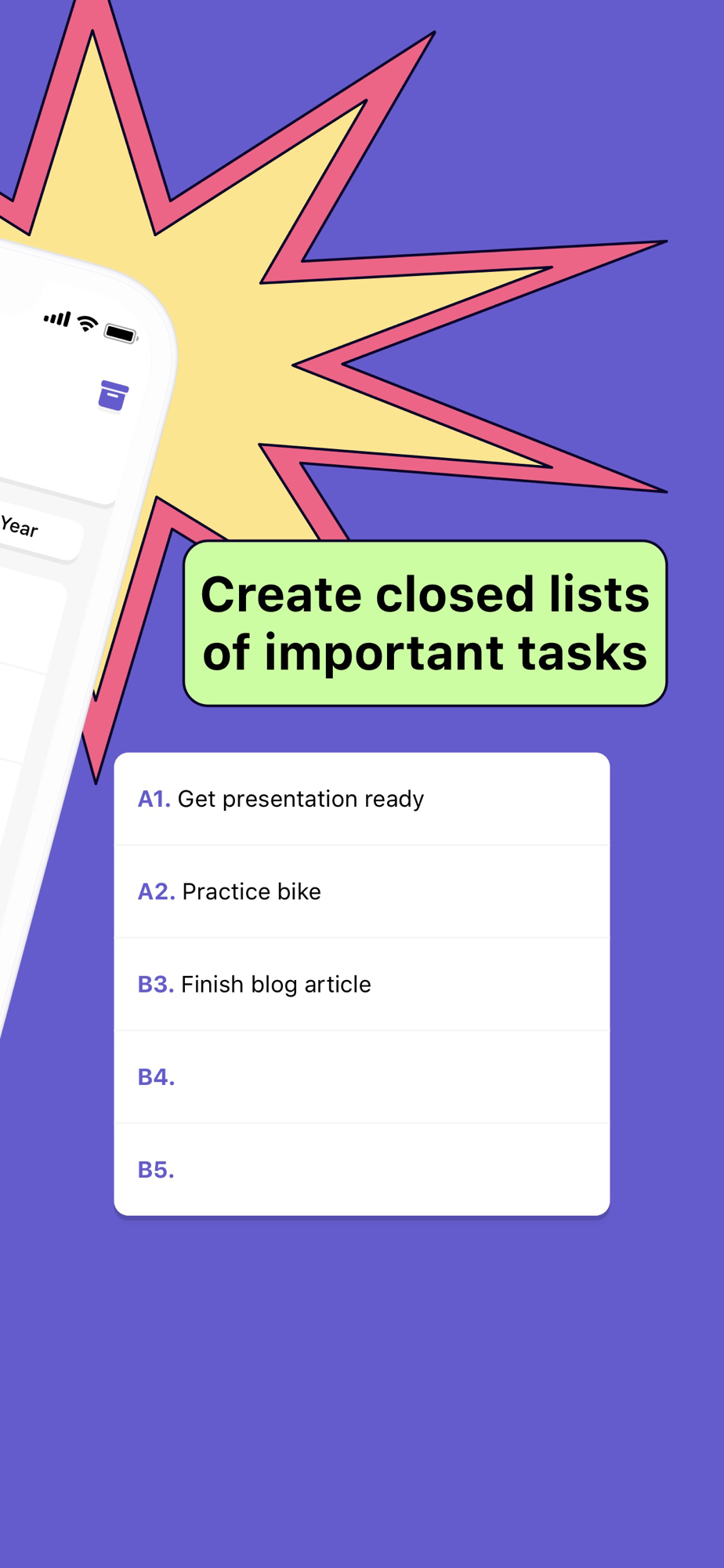 Year

Create closed lists of important tasks

A1. Get presentation ready

A2. Practice bike

B3. Finish blog article

B4.

B5.